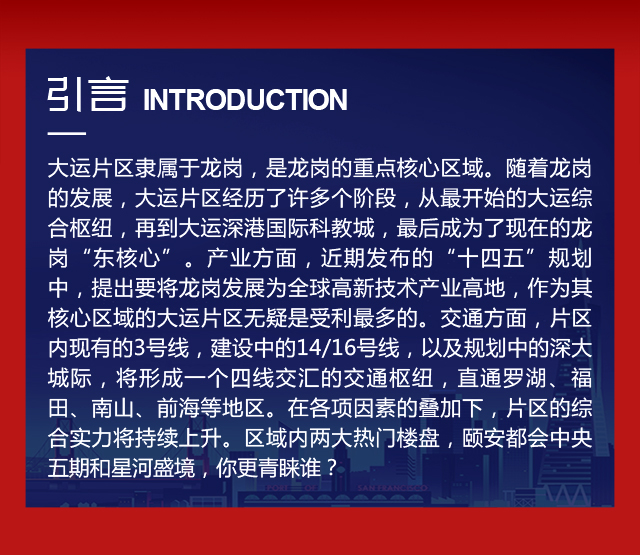 引言 INTRODUCTION

大运片区隶属于龙岗，是龙岗的重点核心区域。随着龙岗的发展，大运片区经历了许多个阶段，从最开始的大运综合枢纽，再到大运深港国际科教城，最后成为了现在的龙岗“东核心”。产业方面，近期发布的“十四五”规划中，提出要将龙岗发展为全球高新技术产业高地，作为其核心区域的大运片区无疑是受利最多的。交通方面，片区内现有的3号线，建设中的14/16号线，以及规划中的深大城际，将形成一个四线交汇的交通枢纽，直通罗湖、福田、南山、前海等地区。在各项因素的叠加下，片区的综合实力将持续上升。区域内两大热门楼盘，颐安都会中央五期和星河盛境，你更青睐谁？

PORT OF SAN FRANCISCO